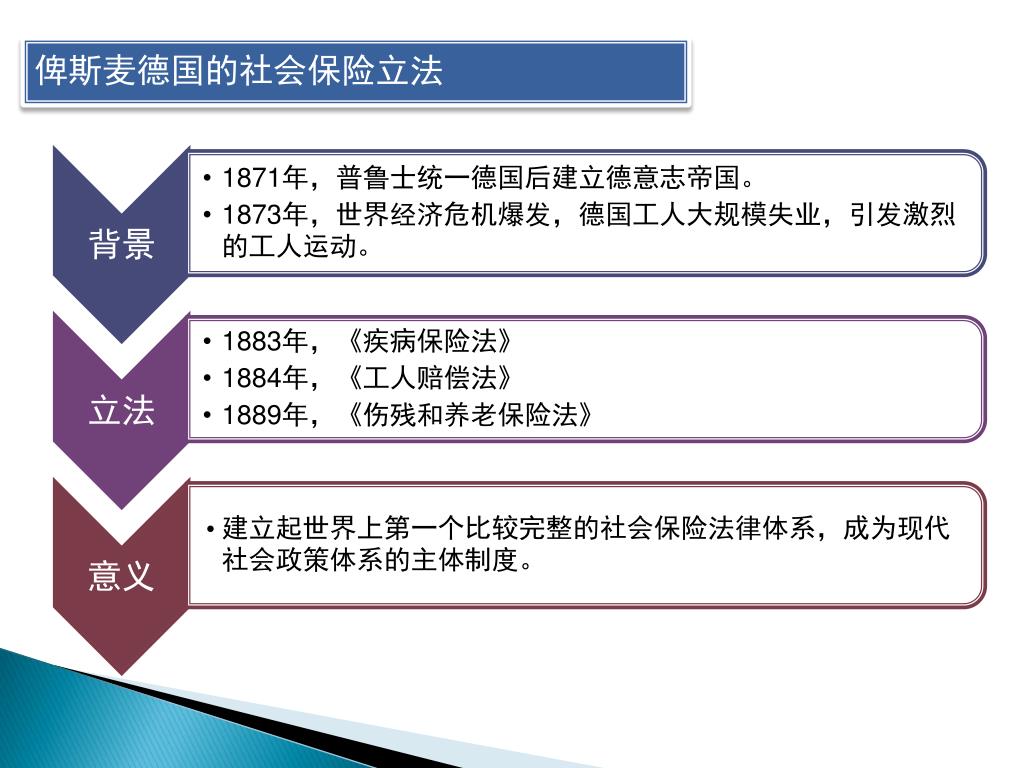 俾斯麦德国的社会保险立法

背景

• 1871年，普鲁士统一德国后建立德意志帝国。
• 1873年，世界经济危机爆发，德国工人大规模失业，引发激烈的工人运动。

立法

• 1883年，《疾病保险法》
• 1884年，《工人赔偿法》
• 1889年，《伤残和养老保险法》

意义

• 建立起世界上第一个比较完整的社会保险法律体系，成为现代社会政策体系的主体制度。